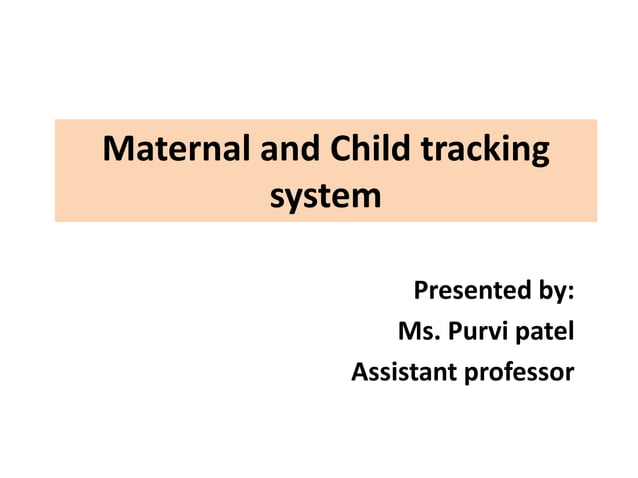 Maternal and Child tracking system

Presented by:
Ms. Purvi patel
Assistant professor